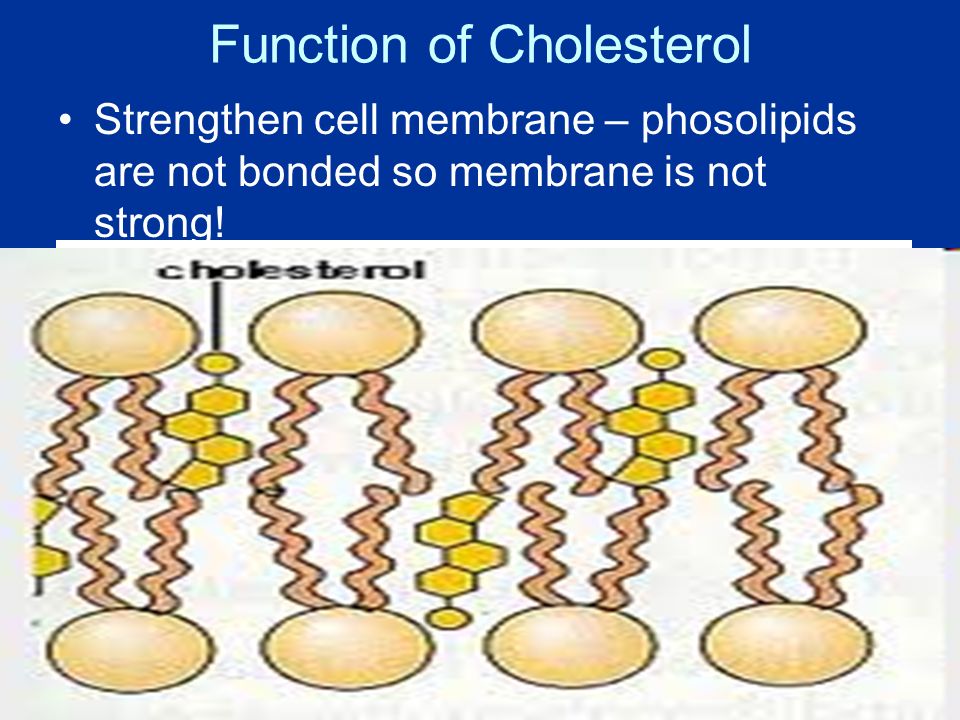 Function of Cholesterol

• Strengthen cell membrane – phosolipids are not bonded so membrane is not strong!

cholesterol